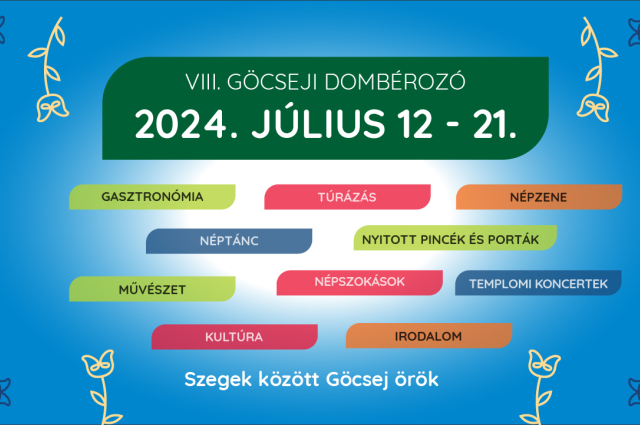 VIII. GÖCSEJI DOMBÉROZÓ
2024. JÚLIUS 12 - 21.

GASZTRONÓMIA

TÚRÁZÁS

NÉPZENE

NÉPTÁNC

NYITOTT PINCÉK ÉS PORTÁK

MŰVÉSZET

NÉPSZOKÁSOK

TEMPLOMI KONCERTEK

KULTÚRA

IRODALOM

Szegek között Göcsej örök